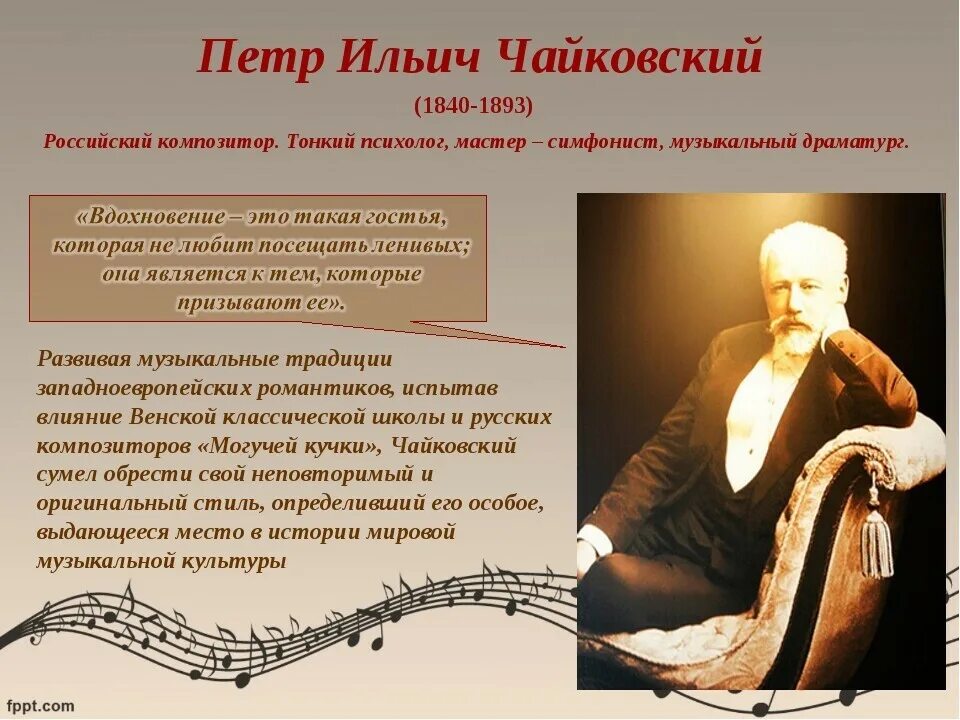 Петр Ильич Чайковский

(1840-1893)

Российский композитор. Тонкий психолог, мастер – симфонист, музыкальный драматург.

«Вдохновение – это такая гостья, которая не любит посещать ленивых; она является к тем, которые призывают ее».

Развивая музыкальные традиции западноевропейских романтиков, испытав влияние Венской классической школы и русских композиторов «Могучей кучки», Чайковский сумел обрести свой неповторимый и оригинальный стиль, определивший его особое, выдающееся место в истории мировой музыкальной культуры

fppt.com